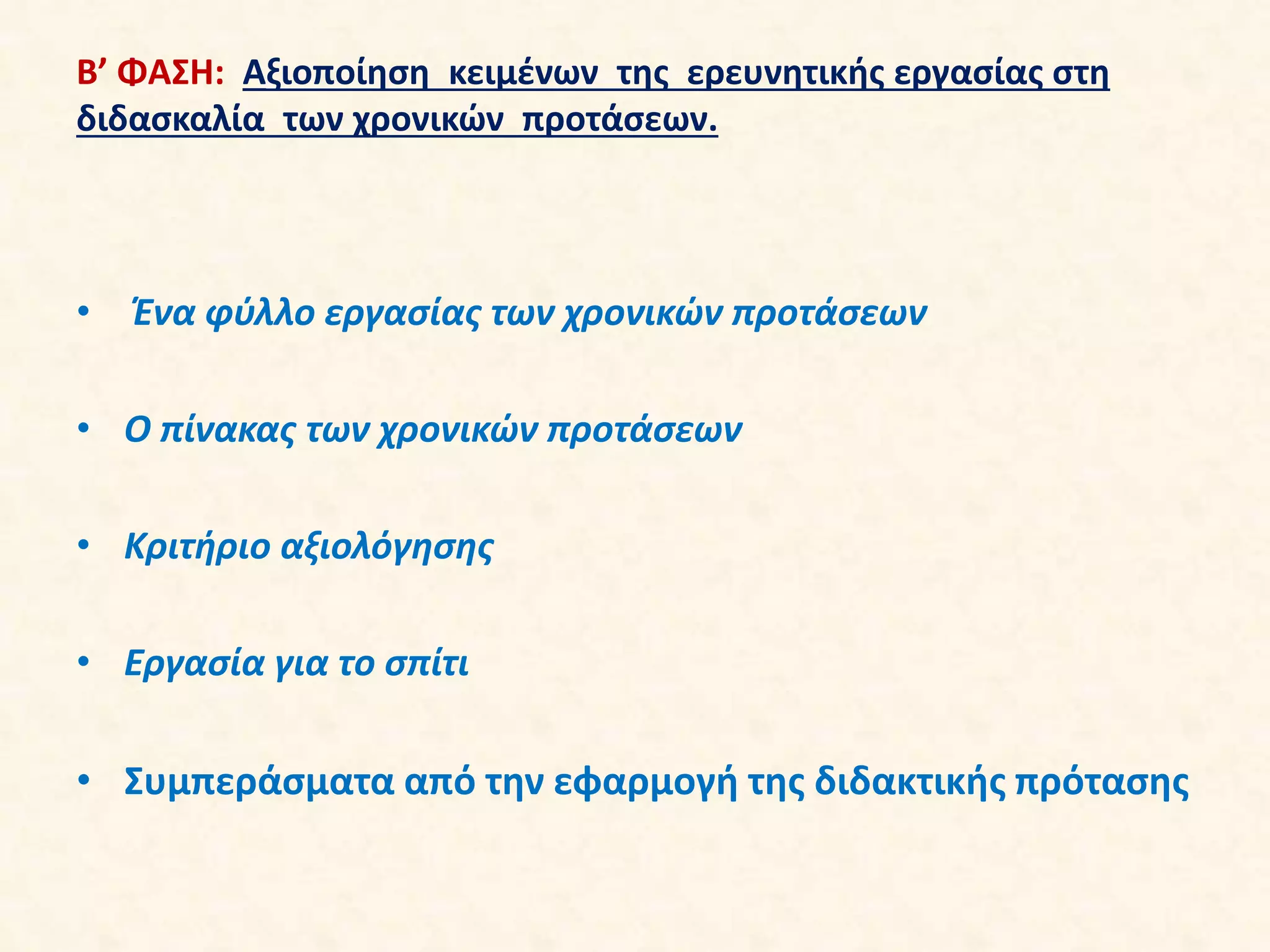 Β’ ΦΑΣΗ: Αξιοποίηση κειμένων της ερευνητικής εργασίας στη διδασκαλία των χρονικών προτάσεων.

• Ένα φύλλο εργασίας των χρονικών προτάσεων

• Ο πίνακας των χρονικών προτάσεων

• Κριτήριο αξιολόγησης

• Εργασία για το σπίτι

• Συμπεράσματα από την εφαρμογή της διδακτικής πρότασης